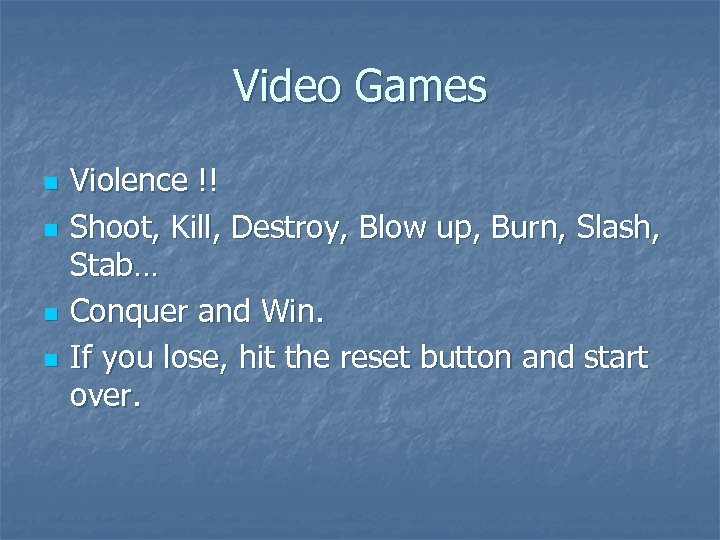 Video Games

- Violence !!
- Shoot, Kill, Destroy, Blow up, Burn, Slash, Stab…
- Conquer and Win.
- If you lose, hit the reset button and start over.